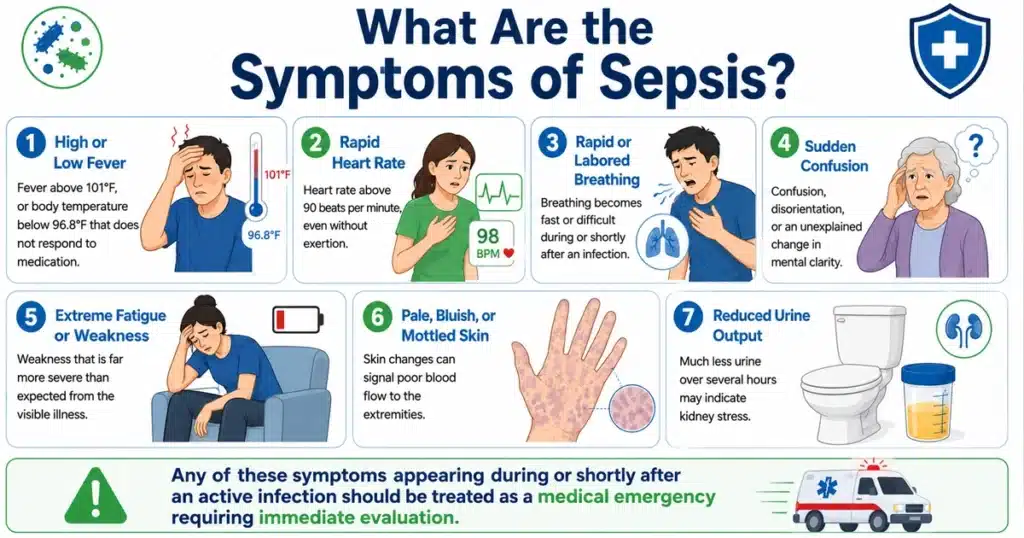 What Are the Symptoms of Sepsis?

1 High or Low Fever

Fever above 101°F, or body temperature below 96.8°F that does not respond to medication.

101°F

96.8°F

2 Rapid Heart Rate

Heart rate above 90 beats per minute, even without exertion.

98 BPM

3 Rapid or Labored Breathing

Breathing becomes fast or difficult during or shortly after an infection.

4 Sudden Confusion

Confusion, disorientation, or an unexplained change in mental clarity.

?

5 Extreme Fatigue or Weakness

Weakness that is far more severe than expected from the visible illness.

6 Pale, Bluish, or Mottled Skin

Skin changes can signal poor blood flow to the extremities.

7 Reduced Urine Output

Much less urine over several hours may indicate kidney stress.

Any of these symptoms appearing during or shortly after an active infection should be treated as a medical emergency requiring immediate evaluation.